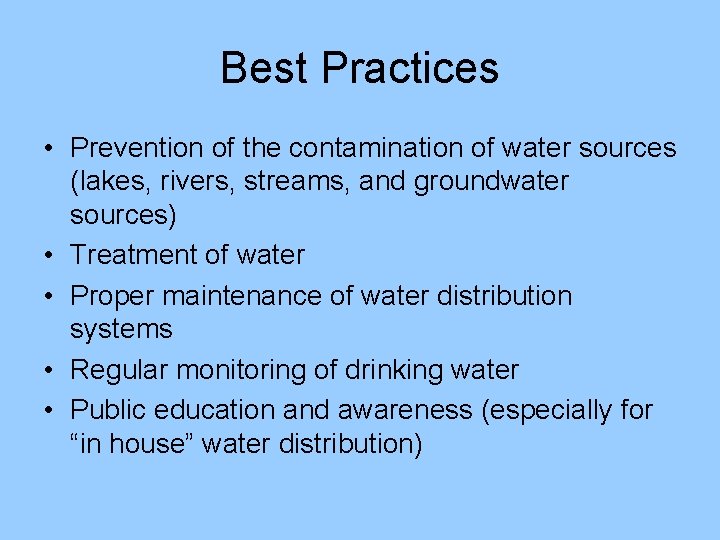 Best Practices

• Prevention of the contamination of water sources (lakes, rivers, streams, and groundwater sources)
• Treatment of water
• Proper maintenance of water distribution systems
• Regular monitoring of drinking water
• Public education and awareness (especially for “in house” water distribution)